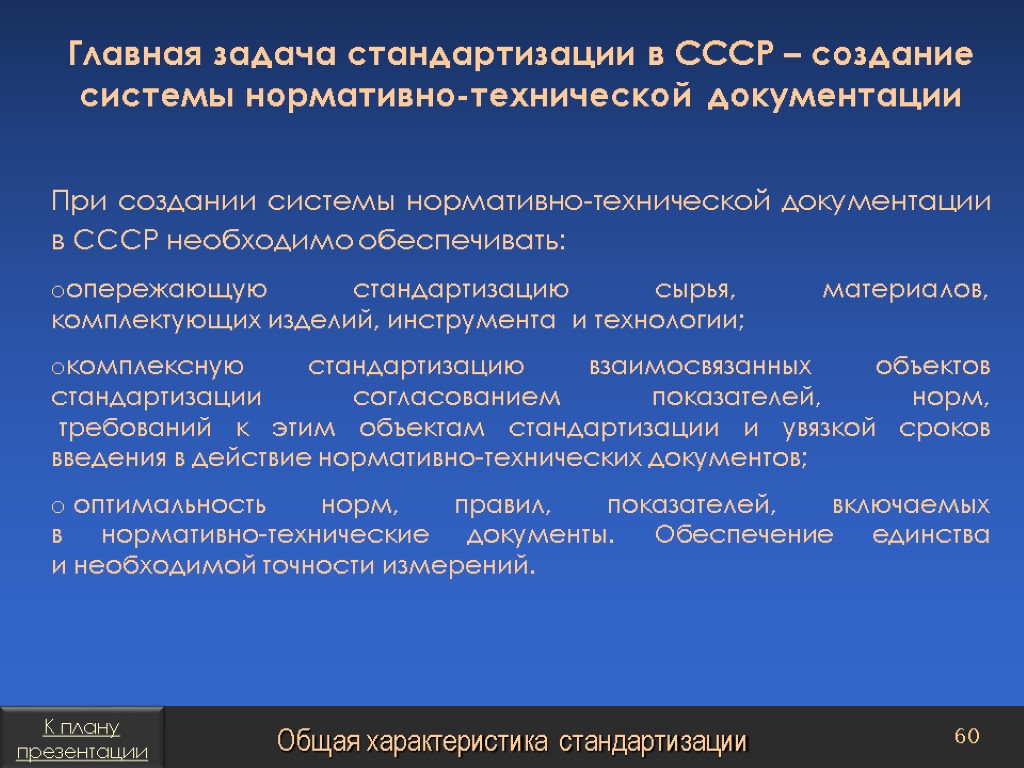 Главная задача стандартизации в СССР – создание системы нормативно-технической документации

При создании системы нормативно-технической документации в СССР необходимо обеспечивать:

oопережающую стандартизацию сырья, материалов, комплектующих изделий, инструмента и технологии;

oкомплексную стандартизацию взаимосвязанных объектов стандартизации согласованием показателей, норм, требований к этим объектам стандартизации и увязкой сроков введения в действие нормативно-технических документов;

o оптимальность норм, правил, показателей, включаемых в нормативно-технические документы. Обеспечение единства и необходимой точности измерений.

К плану презентации

Общая характеристика стандартизации

60